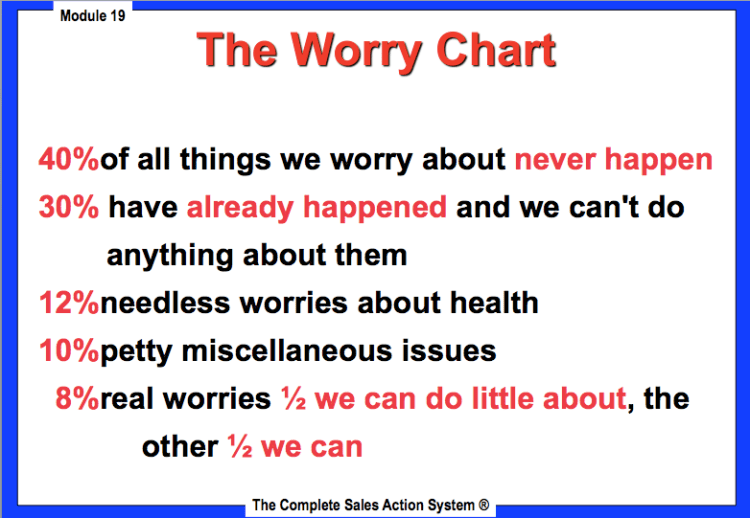 Module 19

The Worry Chart

40%of all things we worry about never happen

30% have already happened and we can't do anything about them

12%needless worries about health

10%petty miscellaneous issues

8%real worries ½ we can do little about, the other ½ we can

The Complete Sales Action System ®